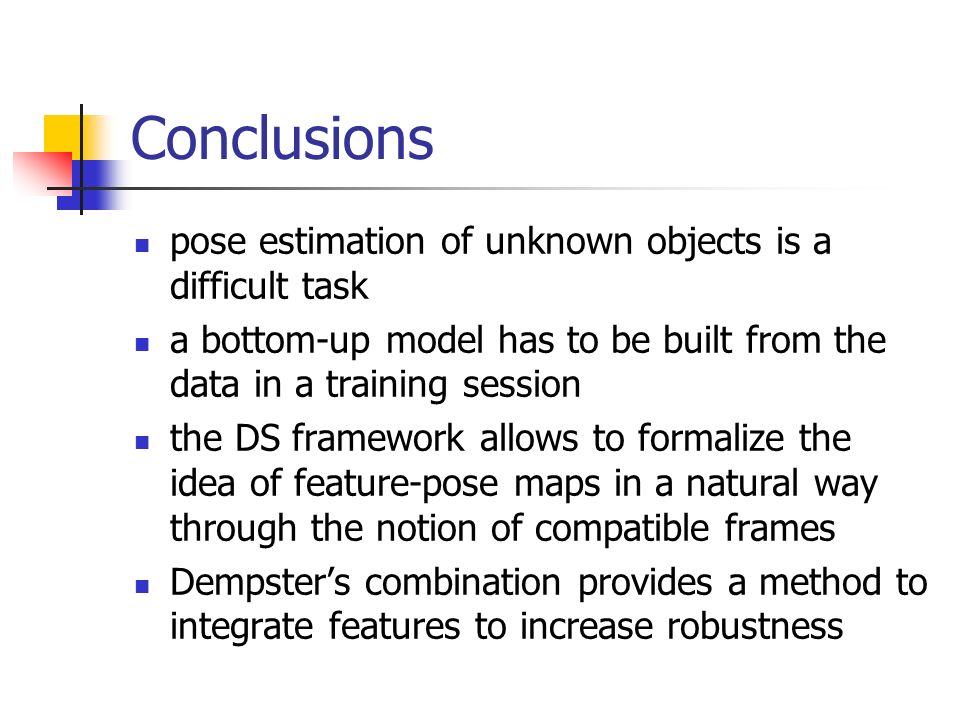 Conclusions

- pose estimation of unknown objects is a difficult task
- a bottom-up model has to be built from the data in a training session
- the DS framework allows to formalize the idea of feature-pose maps in a natural way through the notion of compatible frames
- Dempster's combination provides a method to integrate features to increase robustness